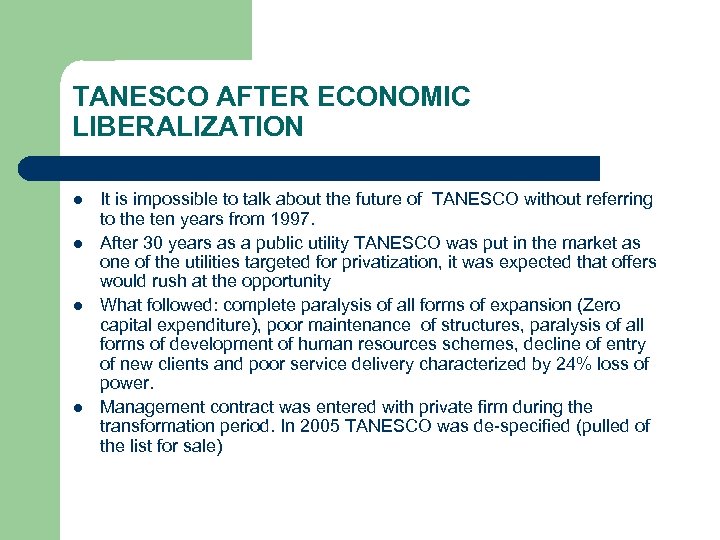 TANESCO AFTER ECONOMIC LIBERALIZATION

- It is impossible to talk about the future of TANESCO without referring to the ten years from 1997.
- After 30 years as a public utility TANESCO was put in the market as one of the utilities targeted for privatization, it was expected that offers would rush at the opportunity
- What followed: complete paralysis of all forms of expansion (Zero capital expenditure), poor maintenance of structures, paralysis of all forms of development of human resources schemes, decline of entry of new clients and poor service delivery characterized by 24% loss of power.
- Management contract was entered with private firm during the transformation period. In 2005 TANESCO was de-specified (pulled of the list for sale)